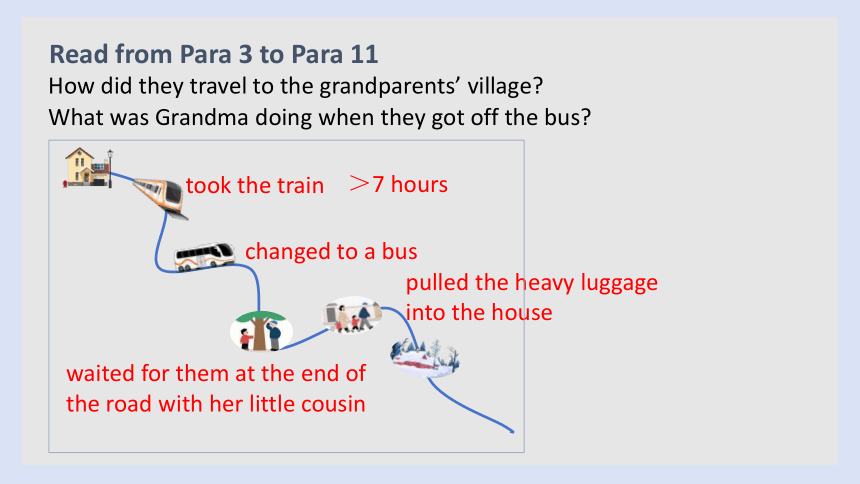 Read from Para 3 to Para 11

How did they travel to the grandparents' village?

What was Grandma doing when they got off the bus?

took the train ＞7 hours

changed to a bus

pulled the heavy luggage into the house

waited for them at the end of the road with her little cousin